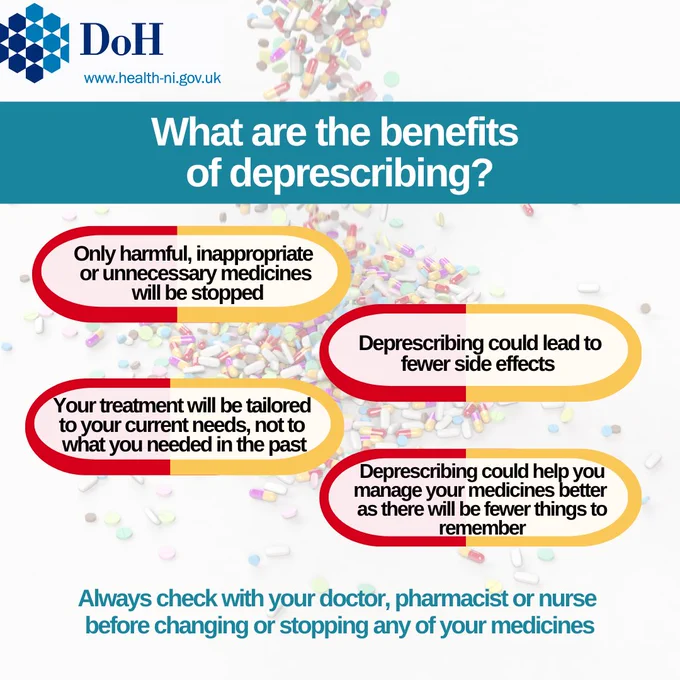 DoH
www.health-ni.gov.uk

What are the benefits of deprescribing?

Only harmful, inappropriate or unnecessary medicines will be stopped

Deprescribing could lead to fewer side effects

Your treatment will be tailored to your current needs, not to what you needed in the past

Deprescribing could help you manage your medicines better as there will be fewer things to remember

Always check with your doctor, pharmacist or nurse before changing or stopping any of your medicines